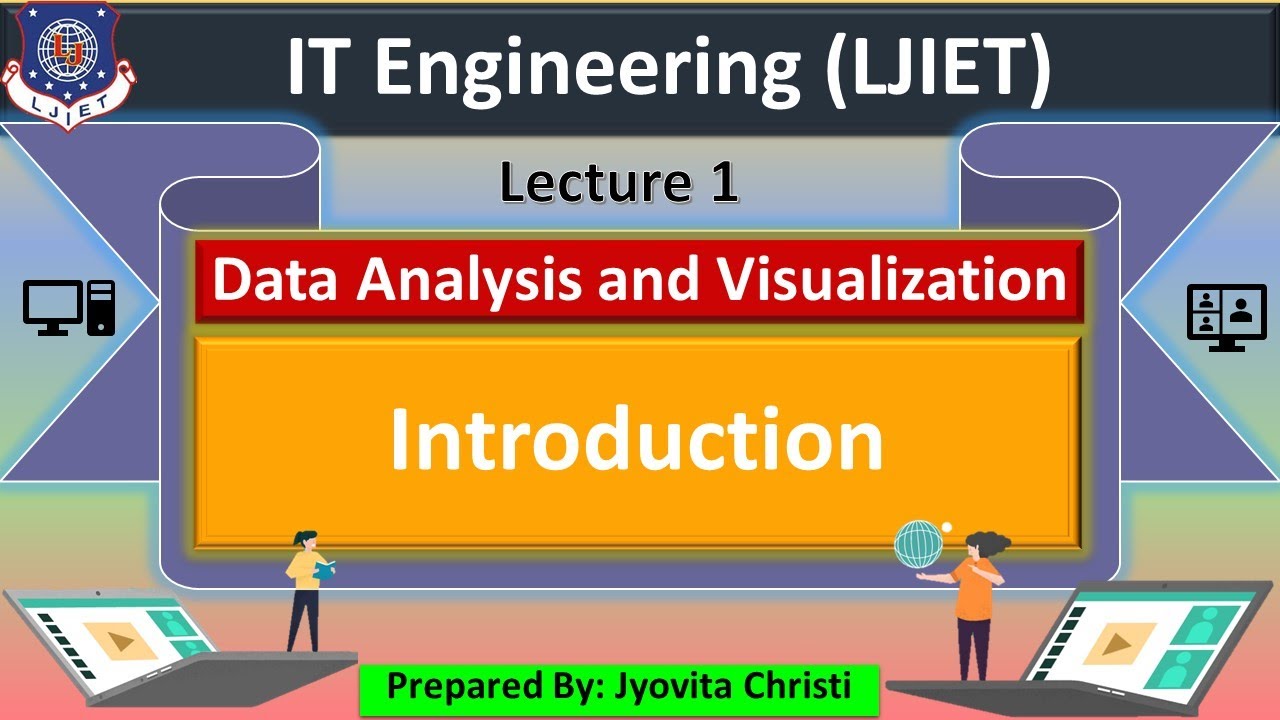 LJ
LJIET

IT Engineering (LJIET)

Lecture 1

Data Analysis and Visualization

Introduction

Prepared By: Jyovita Christi